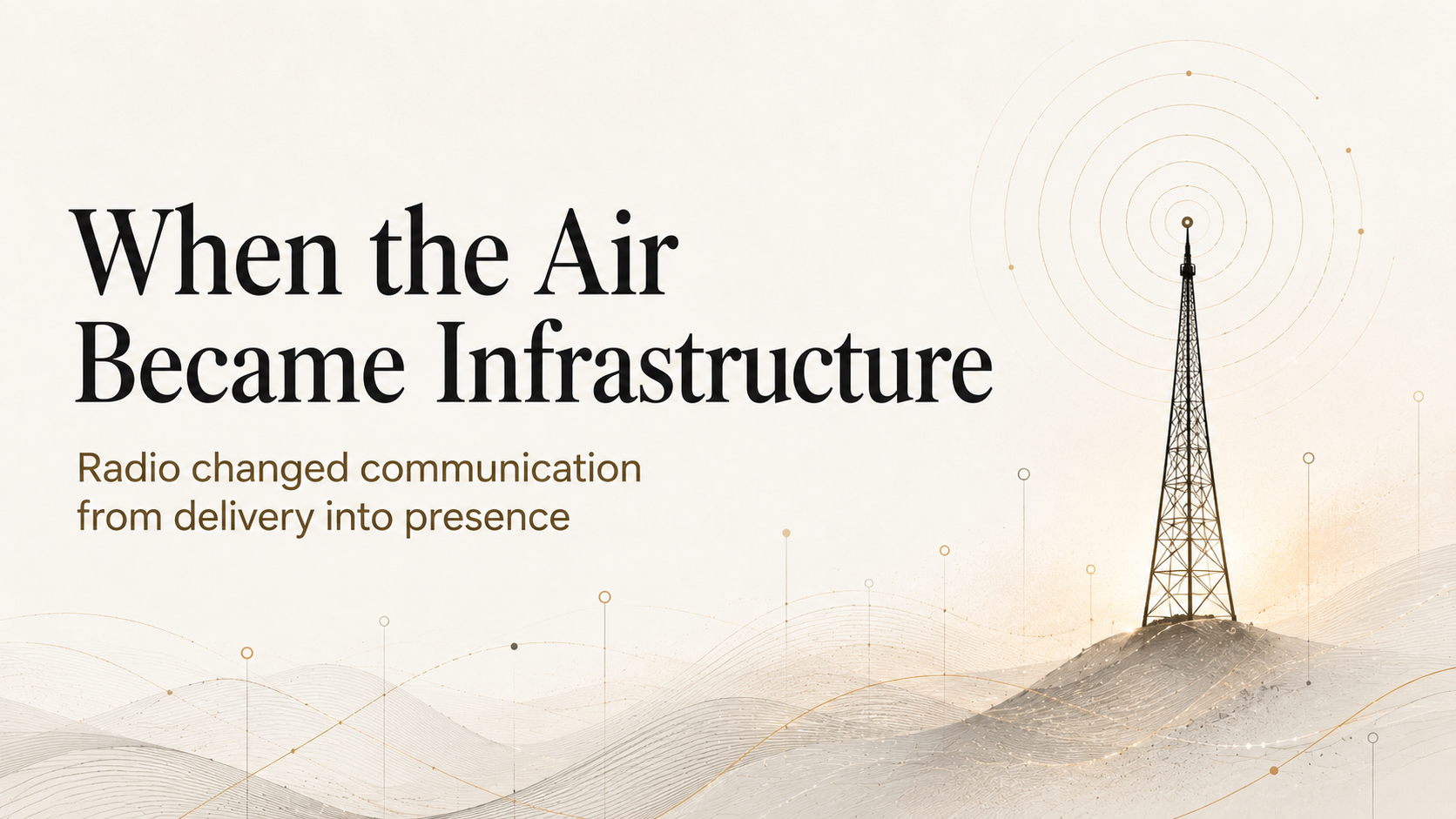 When the Air Became Infrastructure

Radio changed communication from delivery into presence